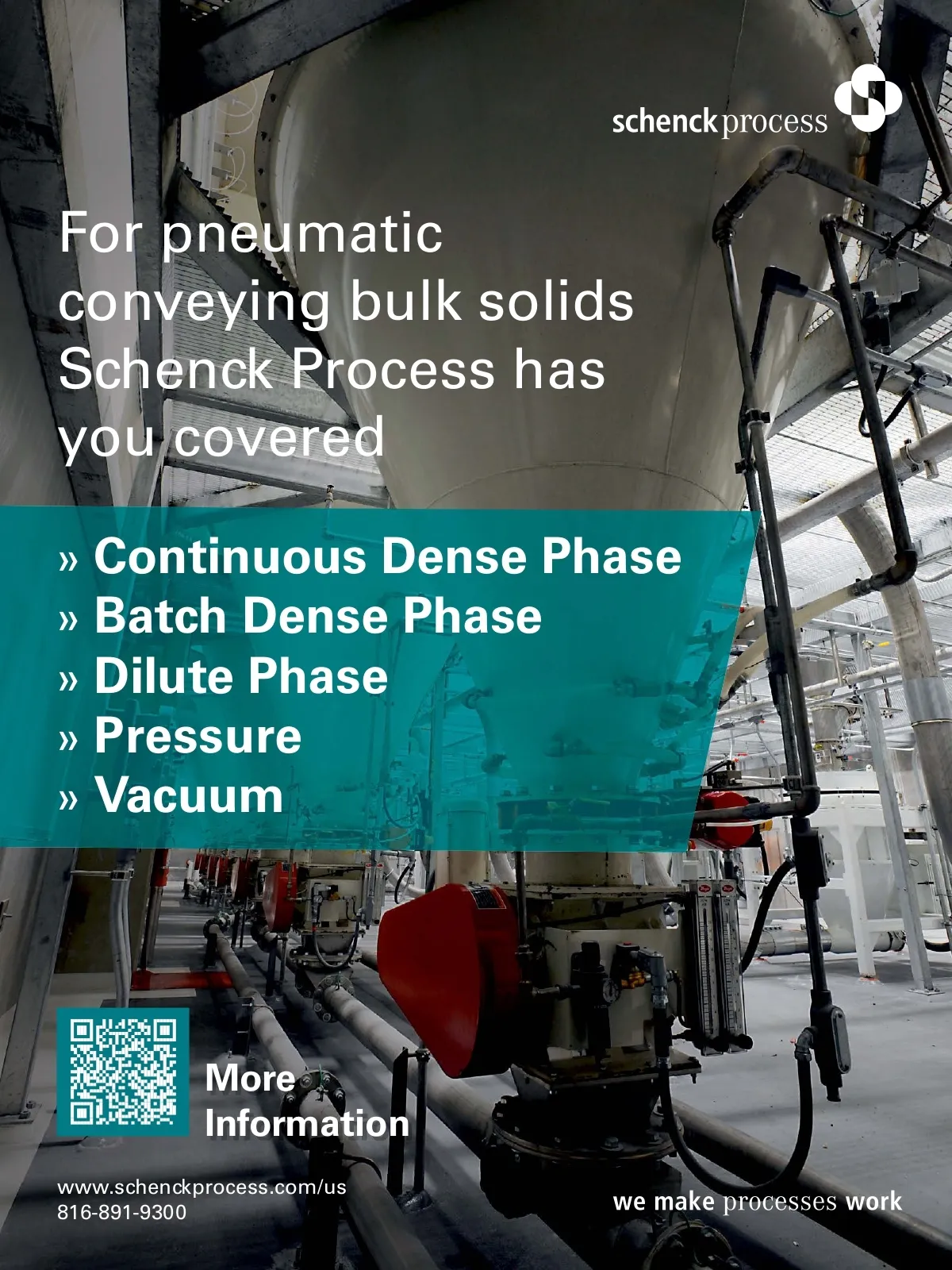 schenck process

For pneumatic conveying bulk solids Schenck Process has you covered

» Continuous Dense Phase
» Batch Dense Phase
» Dilute Phase
» Pressure
» Vacuum

More Information

www.schenckprocess.com/us
816-891-9300

we make processes work